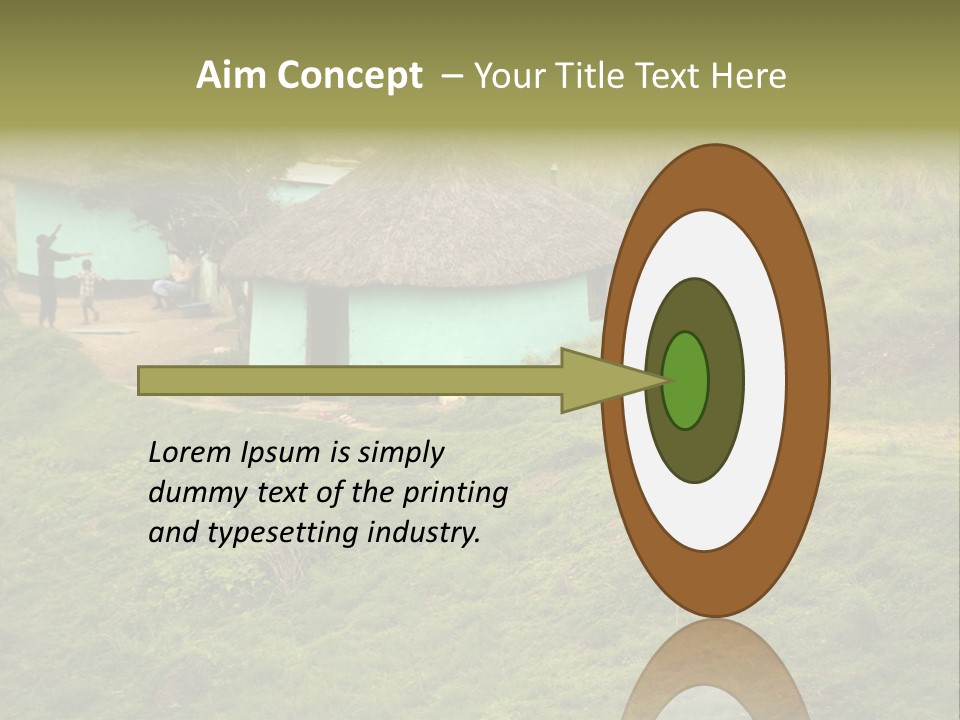 Aim Concept – Your Title Text Here

Lorem Ipsum is simply dummy text of the printing and typesetting industry.